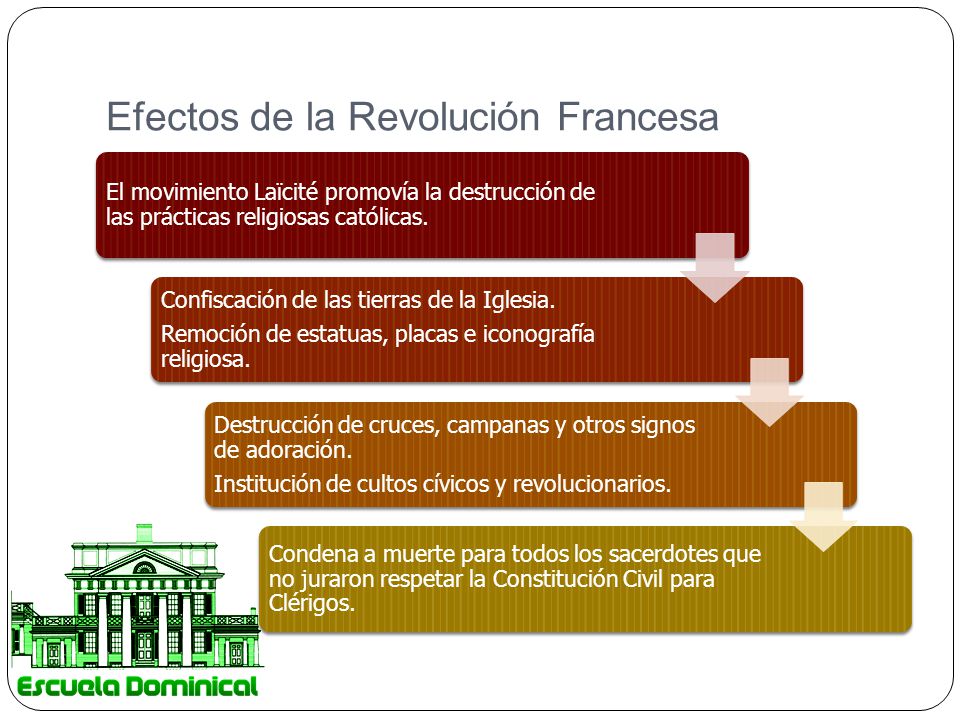 Efectos de la Revolución Francesa

El movimiento Laïcité promovía la destrucción de las prácticas religiosas católicas.

Confiscación de las tierras de la Iglesia.

Remoción de estatuas, placas e iconografía religiosa.

Destrucción de cruces, campanas y otros signos de adoración.

Institución de cultos cívicos y revolucionarios.

Condena a muerte para todos los sacerdotes que no juraron respetar la Constitución Civil para Clérigos.

Escuela Dominical